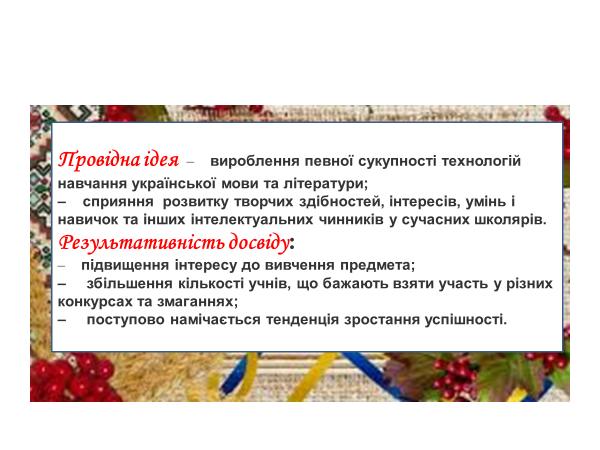 Провідна ідея – вироблення певної сукупності технологій навчання української мови та літератури;
– сприяння розвитку творчих здібностей, інтересів, умінь і навичок та інших інтелектуальних чинників у сучасних школярів.
Результативність досвіду:
– підвищення інтересу до вивчення предмета;
– збільшення кількості учнів, що бажають взяти участь у різних конкурсах та змаганнях;
– поступово намічається тенденція зростання успішності.